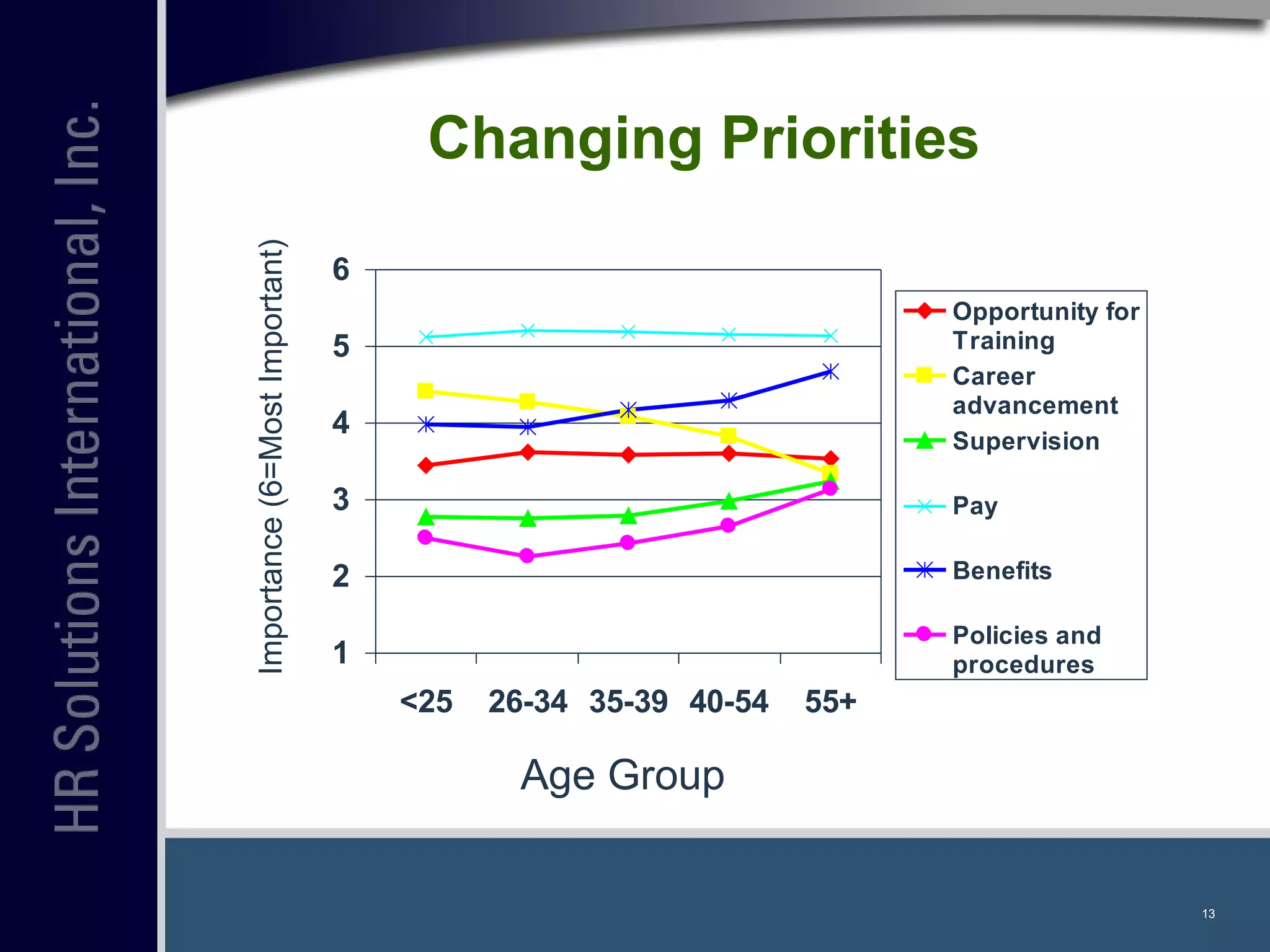 HR Solutions International, Inc.

Changing Priorities

Importance (6=Most Important)

6
5
4
3
2
1

<25 26-34 35-39 40-54 55+

Age Group

Opportunity for Training
Career advancement
Supervision
Pay
Benefits
Policies and procedures

13